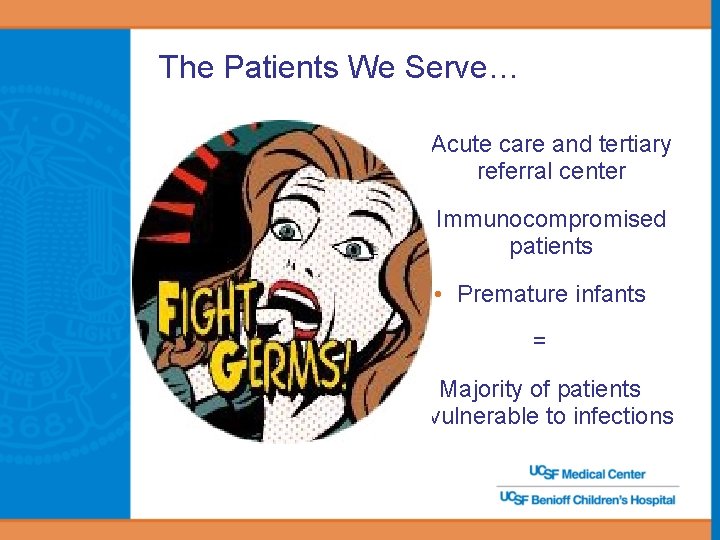 The Patients We Serve…

FIGHT GERMS!

Acute care and tertiary referral center

Immunocompromised patients

• Premature infants

=

Majority of patients vulnerable to infections

UCSF Medical Center

UCSF Benioff Children's Hospital